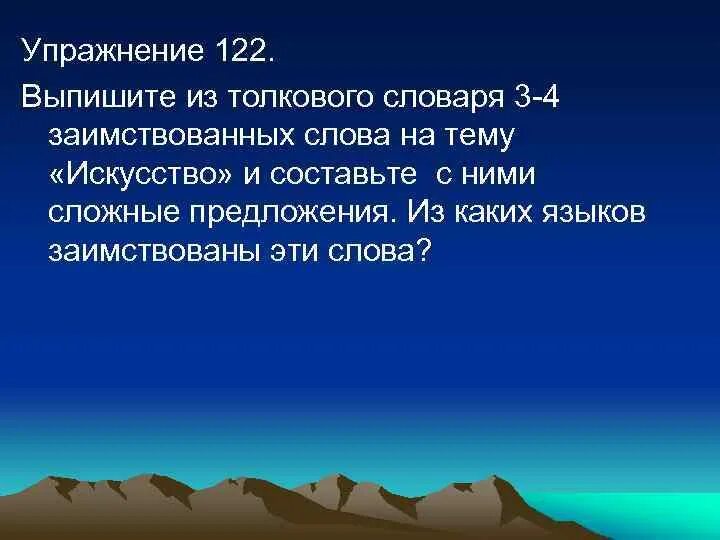 Упражнение 122.

Выпишите из толкового словаря 3-4 заимствованных слова на тему «Искусство» и составьте с ними сложные предложения. Из каких языков заимствованы эти слова?